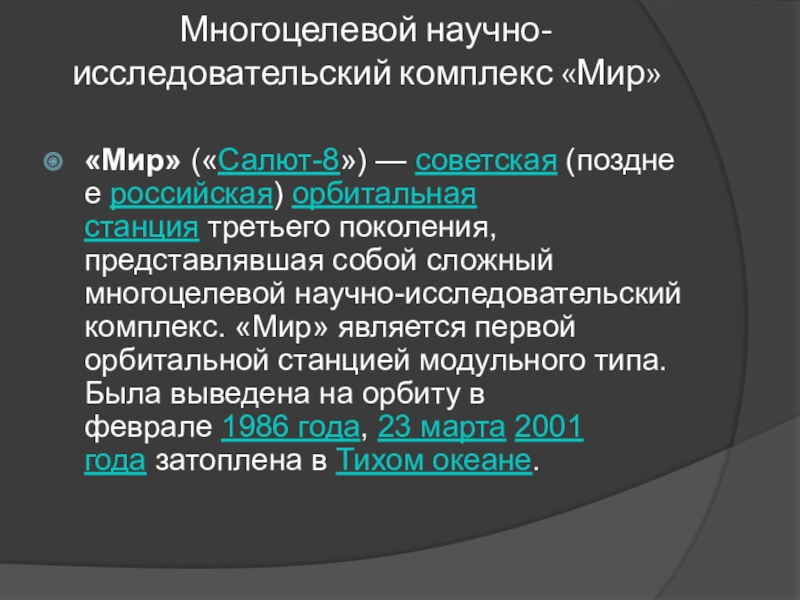 Многоцелевой научно-исследовательский комплекс «Мир»

«Мир» («Салют-8») — советская (позднее российская) орбитальная станция третьего поколения, представлявшая собой сложный многоцелевой научно-исследовательский комплекс. «Мир» является первой орбитальной станцией модульного типа. Была выведена на орбиту в феврале 1986 года, 23 марта 2001 года затоплена в Тихом океане.